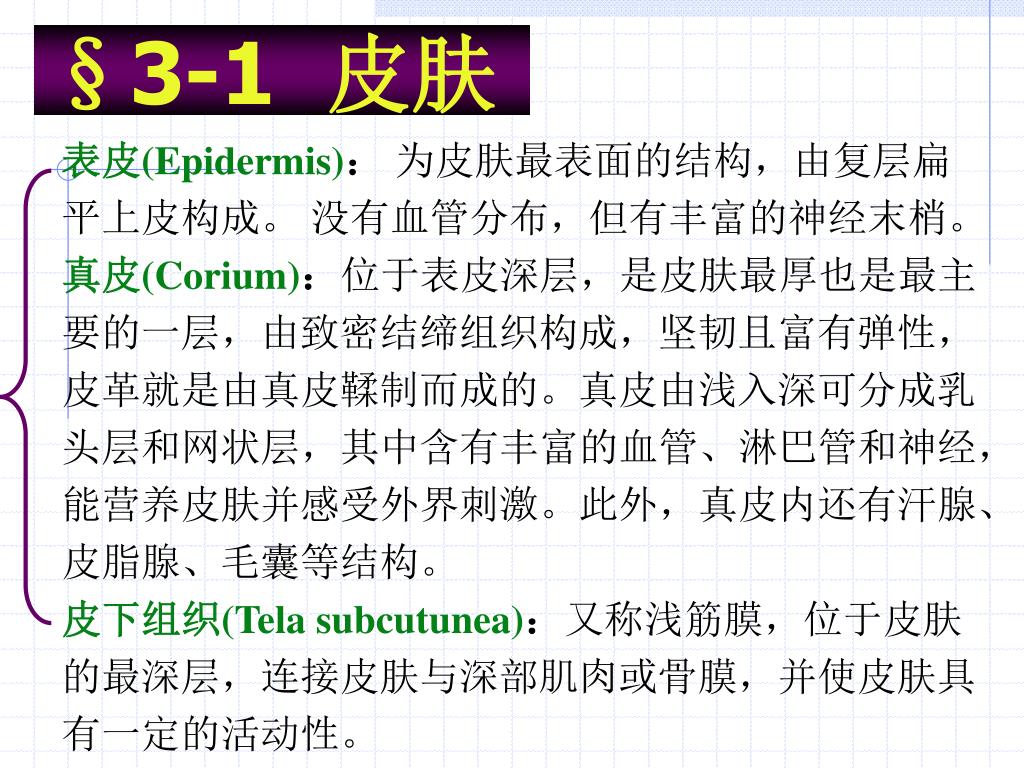 §3-1 皮肤

表皮(Epidermis)： 为皮肤最表面的结构，由复层扁平上皮构成。 没有血管分布，但有丰富的神经末梢。

真皮(Corium)：位于表皮深层，是皮肤最厚也是最主要的一层，由致密结缔组织构成，坚韧且富有弹性，皮革就是由真皮鞣制而成的。真皮由浅入深可分成乳头层和网状层，其中含有丰富的血管、淋巴管和神经，能营养皮肤并感受外界刺激。此外，真皮内还有汗腺、皮脂腺、毛囊等结构。

皮下组织(Tela subcutunea)：又称浅筋膜，位于皮肤的最深层，连接皮肤与深部肌肉或骨膜，并使皮肤具有一定的活动性。